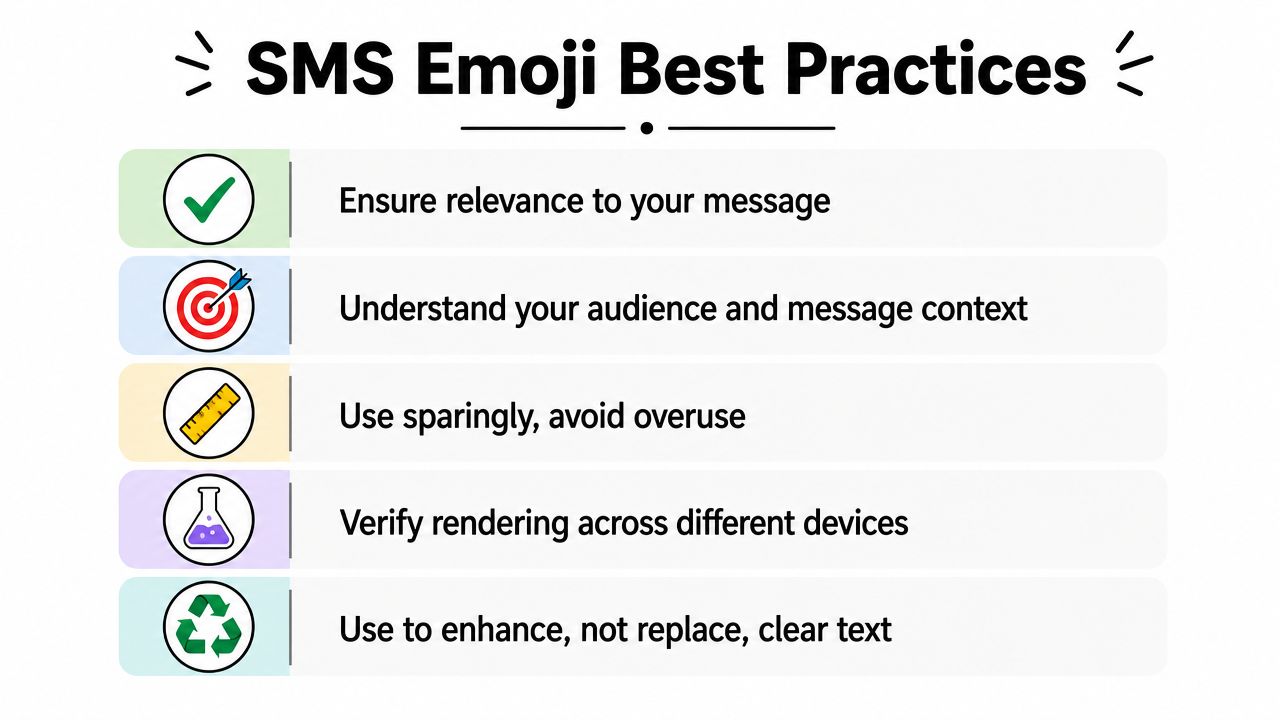 SMS Emoji Best Practices

Ensure relevance to your message

Understand your audience and message context

Use sparingly, avoid overuse

Verify rendering across different devices

Use to enhance, not replace, clear text